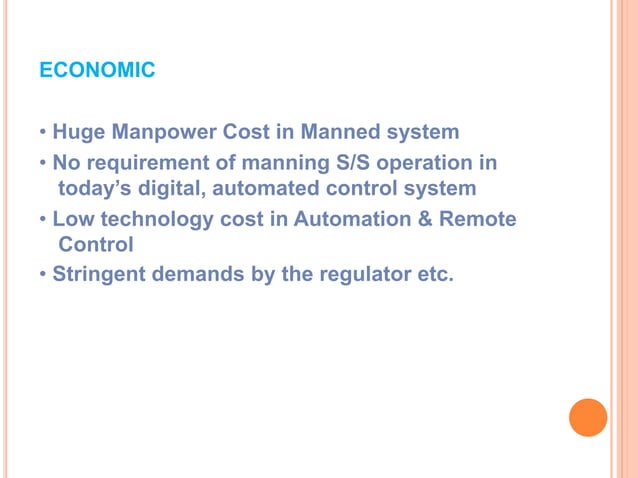 ECONOMIC

• Huge Manpower Cost in Manned system
• No requirement of manning S/S operation in today's digital, automated control system
• Low technology cost in Automation & Remote Control
• Stringent demands by the regulator etc.